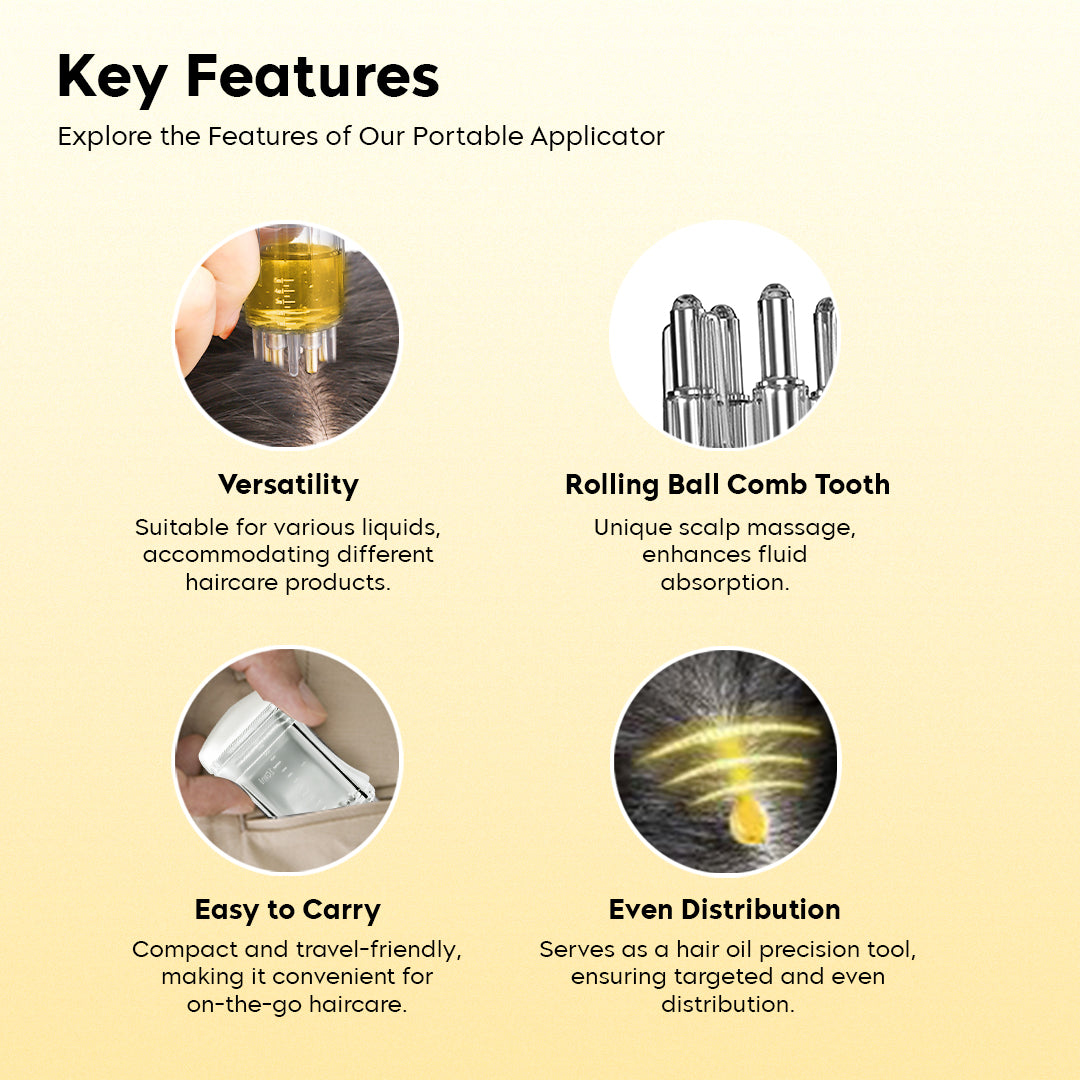 Key Features

Explore the Features of Our Portable Applicator

Versatility

Suitable for various liquids, accommodating different haircare products.

Rolling Ball Comb Tooth

Unique scalp massage, enhances fluid absorption.

Easy to Carry

Compact and travel-friendly, making it convenient for on-the-go haircare.

Even Distribution

Serves as a hair oil precision tool, ensuring targeted and even distribution.